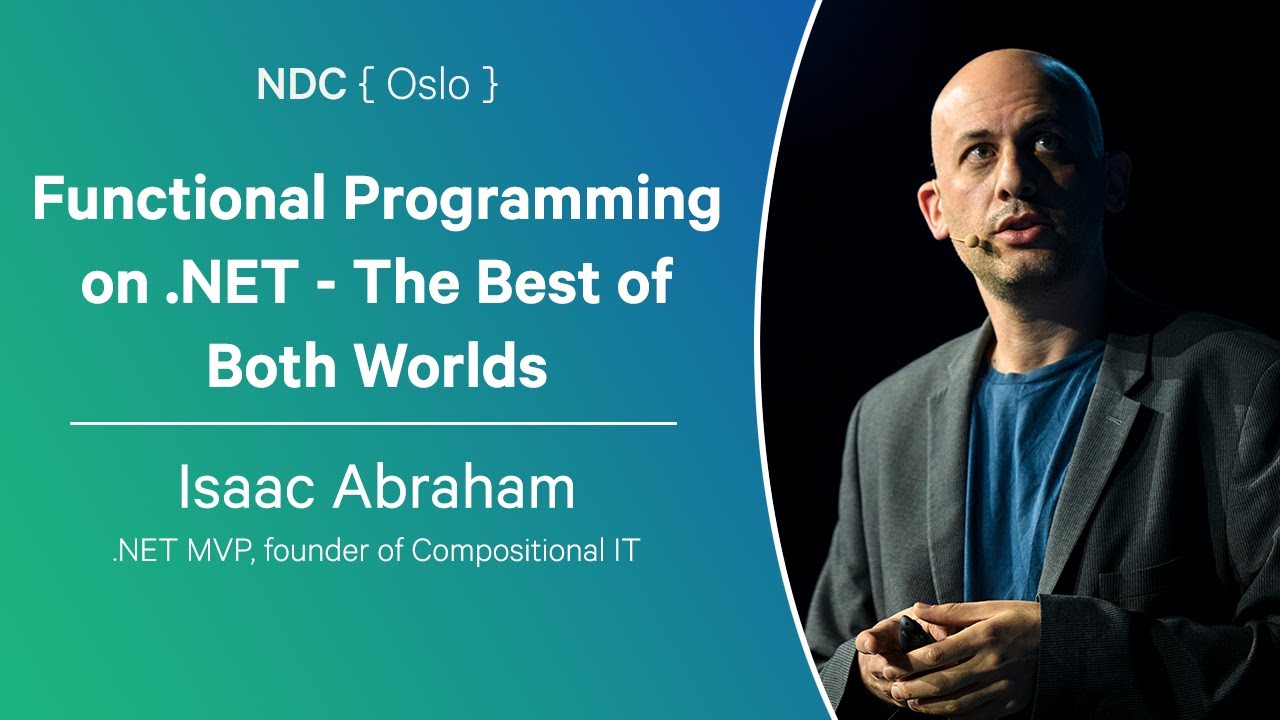 NDC { Oslo }

Functional Programming on .NET - The Best of Both Worlds

Isaac Abraham

.NET MVP, founder of Compositional IT